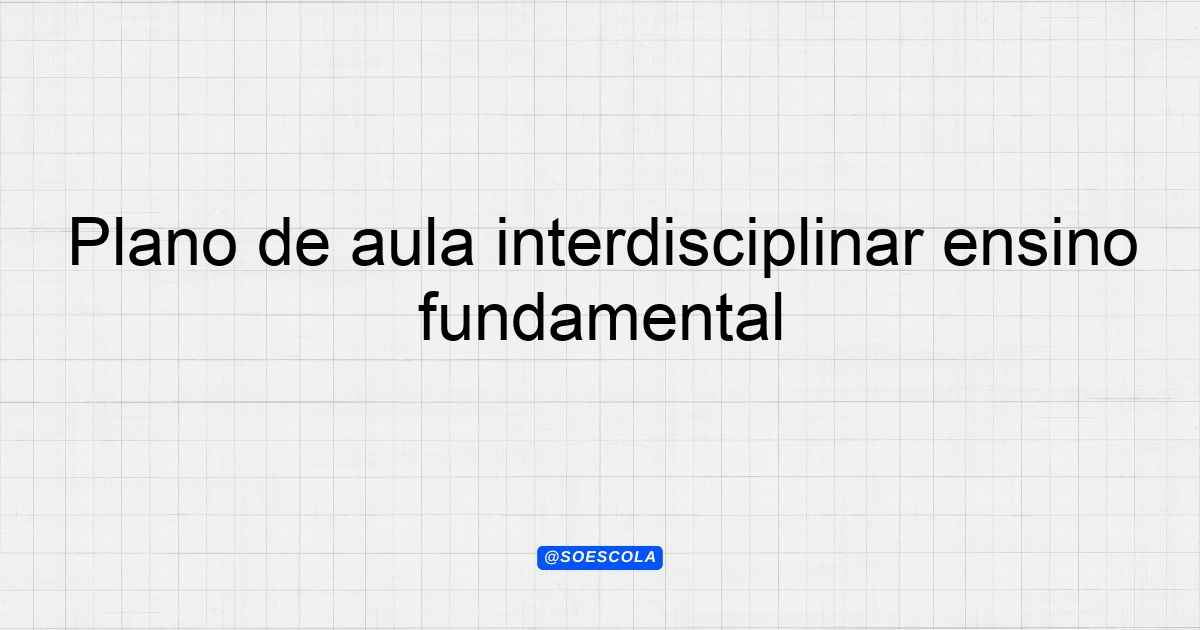 Plano de aula interdisciplinar ensino fundamental

@SOESCOLA